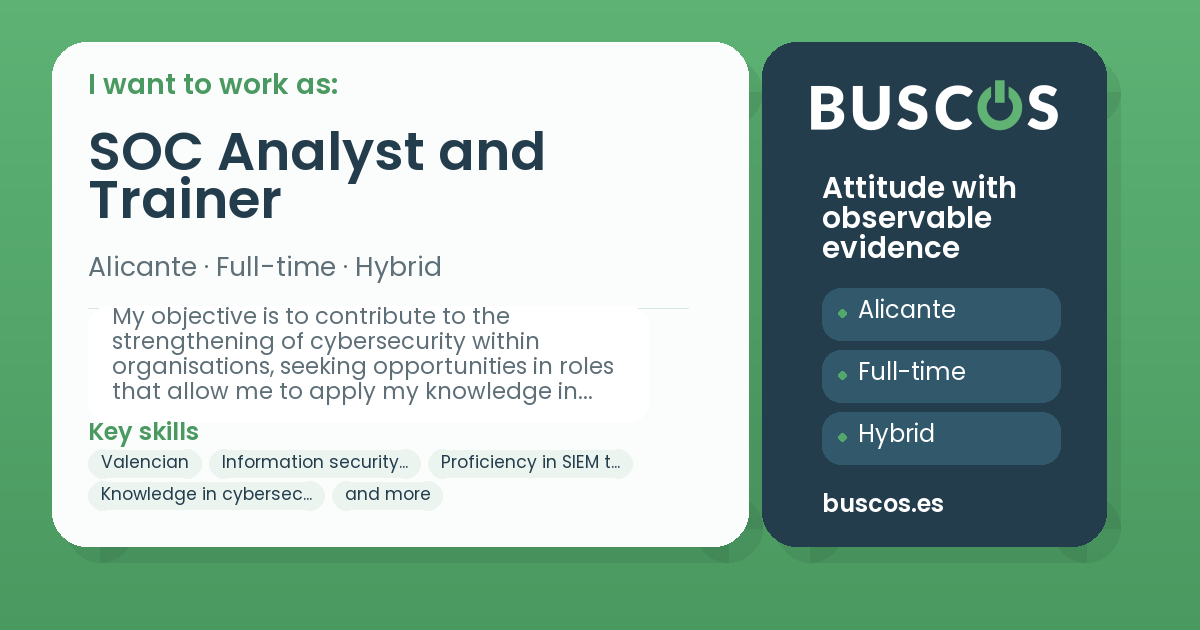 I want to work as:

SOC Analyst and Trainer

Alicante · Full-time · Hybrid

My objective is to contribute to the strengthening of cybersecurity within organisations, seeking opportunities in roles that allow me to apply my knowledge in...

Key skills

Valencian
Information security...
Proficiency in SIEM t...
Knowledge in cybersec...
and more

BUSCOS

Attitude with observable evidence

Alicante
Full-time
Hybrid

buscos.es